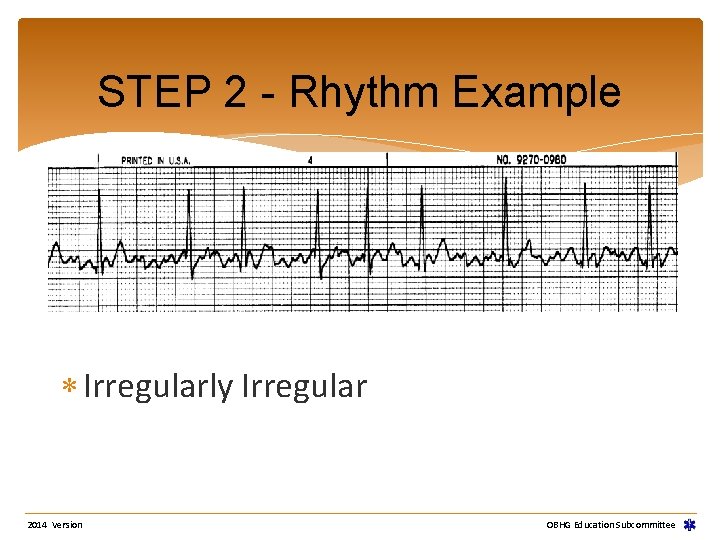 STEP 2 - Rhythm Example

PRINTED IN U.S.A. 4 NO. 9270-0980

* Irregularly Irregular

2014 Version

OBHG Education Subcommittee